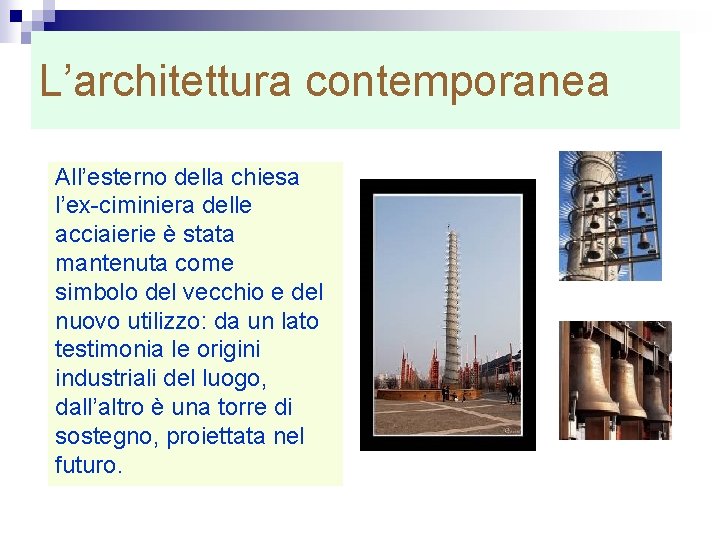 L’architettura contemporanea

All’esterno della chiesa l’ex-ciminiera delle acciaierie è stata mantenuta come simbolo del vecchio e del nuovo utilizzo: da un lato testimonia le origini industriali del luogo, dall’altro è una torre di sostegno, proiettata nel futuro.